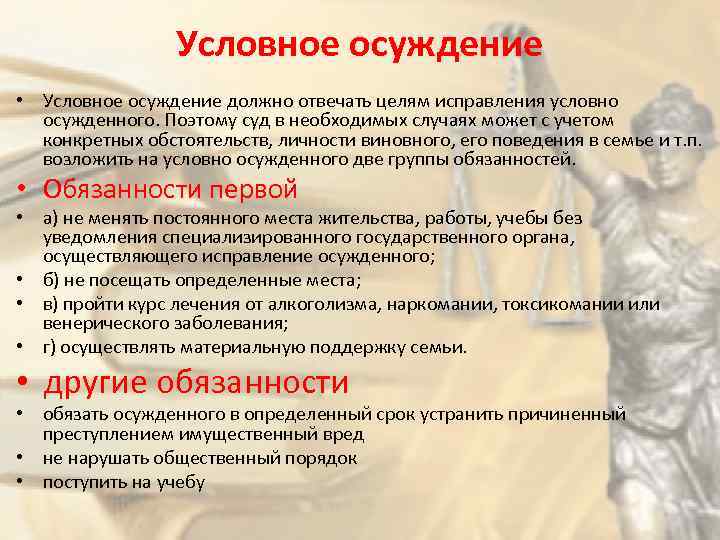 Условное осуждение

• Условное осуждение должно отвечать целям исправления условно осужденного. Поэтому суд в необходимых случаях может с учетом конкретных обстоятельств, личности виновного, его поведения в семье и т.п. возложить на условно осужденного две группы обязанностей.
• Обязанности первой
• а) не менять постоянного места жительства, работы, учебы без уведомления специализированного государственного органа, осуществляющего исправление осужденного;
• б) не посещать определенные места;
• в) пройти курс лечения от алкоголизма, наркомании, токсикомании или венерического заболевания;
• г) осуществлять материальную поддержку семьи.
• другие обязанности
• обязать осужденного в определенный срок устранить причиненный преступлением имущественный вред
• не нарушать общественный порядок
• поступить на учебу